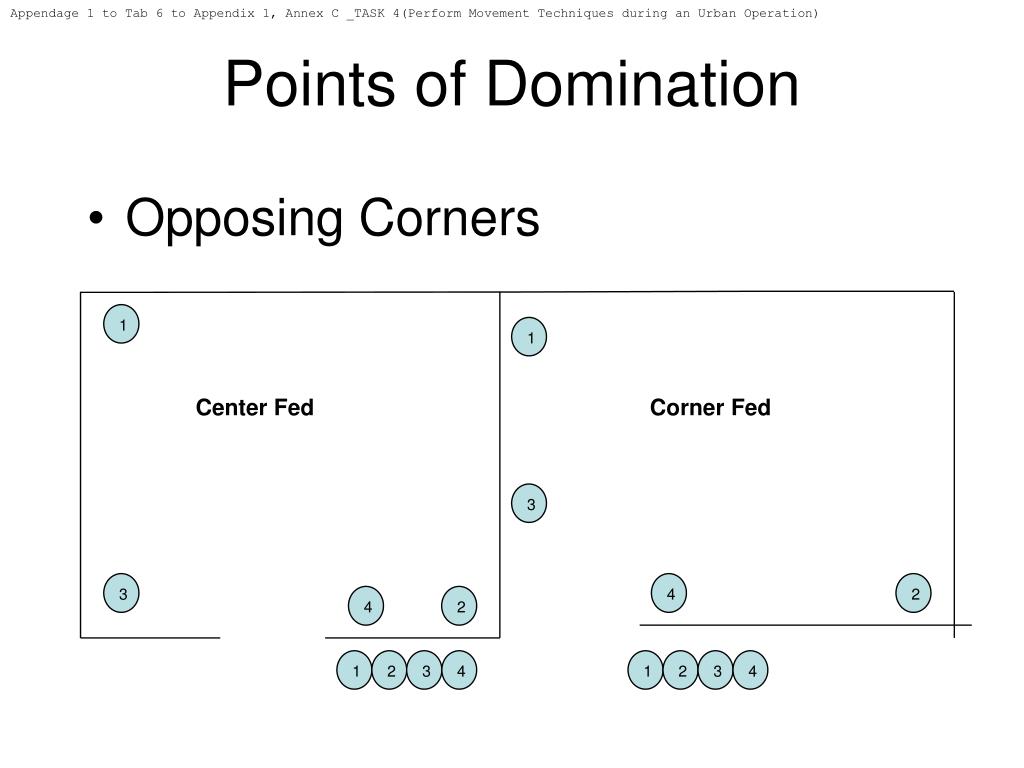 Appendage 1 to Tab 6 to Appendix 1, Annex C _TASK 4(Perform Movement Techniques during an Urban Operation)

Points of Domination

• Opposing Corners

1

Center Fed

3

4

2

1 2 3 4

1

Corner Fed

3

4

2

1 2 3 4